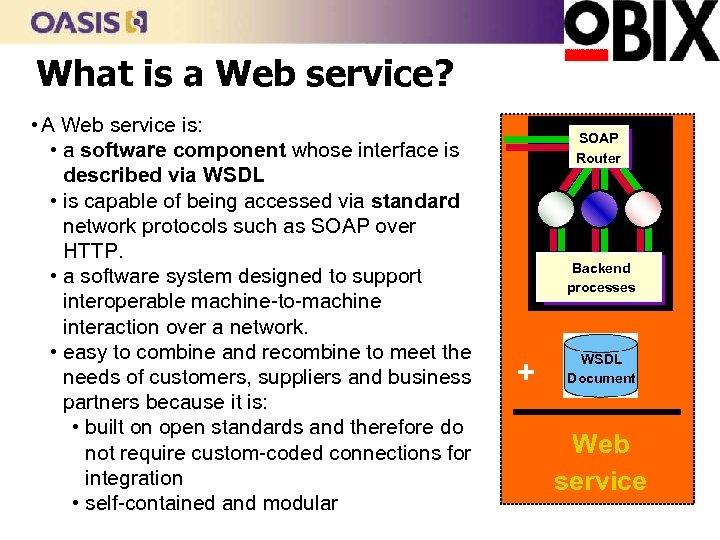 OASIS

OBIX

What is a Web service?

• A Web service is:
• a software component whose interface is described via WSDL
• is capable of being accessed via standard network protocols such as SOAP over HTTP.
• a software system designed to support interoperable machine-to-machine interaction over a network.
• easy to combine and recombine to meet the needs of customers, suppliers and business partners because it is:
• built on open standards and therefore do not require custom-coded connections for integration
• self-contained and modular

SOAP Router

Backend processes

+

WSDL Document

Web service